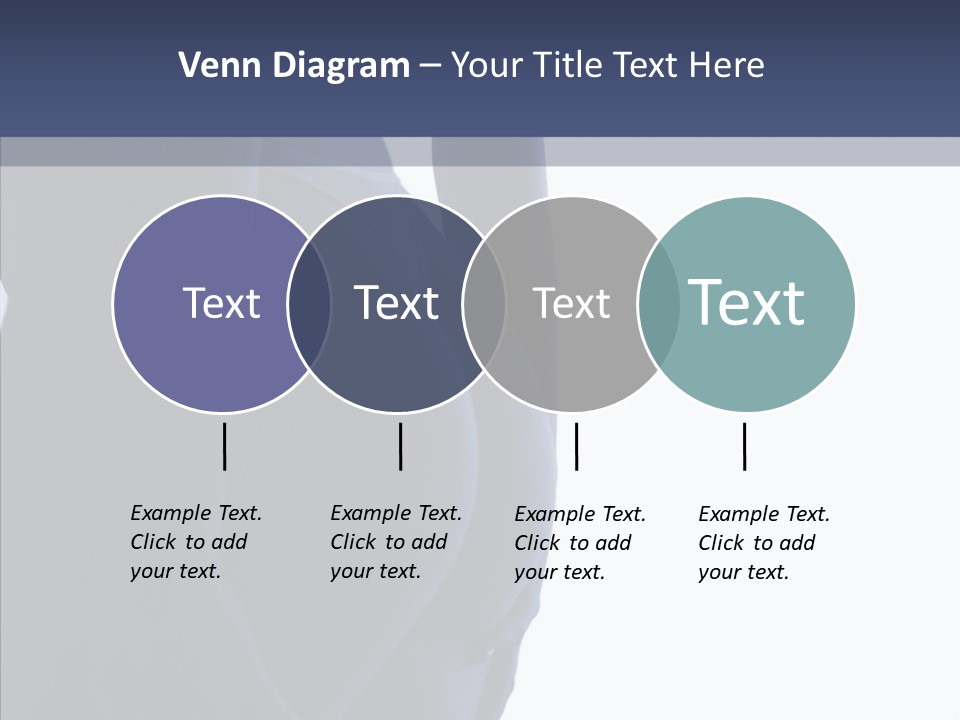 Venn Diagram – Your Title Text Here

Text

Text

Text

Text

Example Text. Click to add your text.

Example Text. Click to add your text.

Example Text. Click to add your text.

Example Text. Click to add your text.